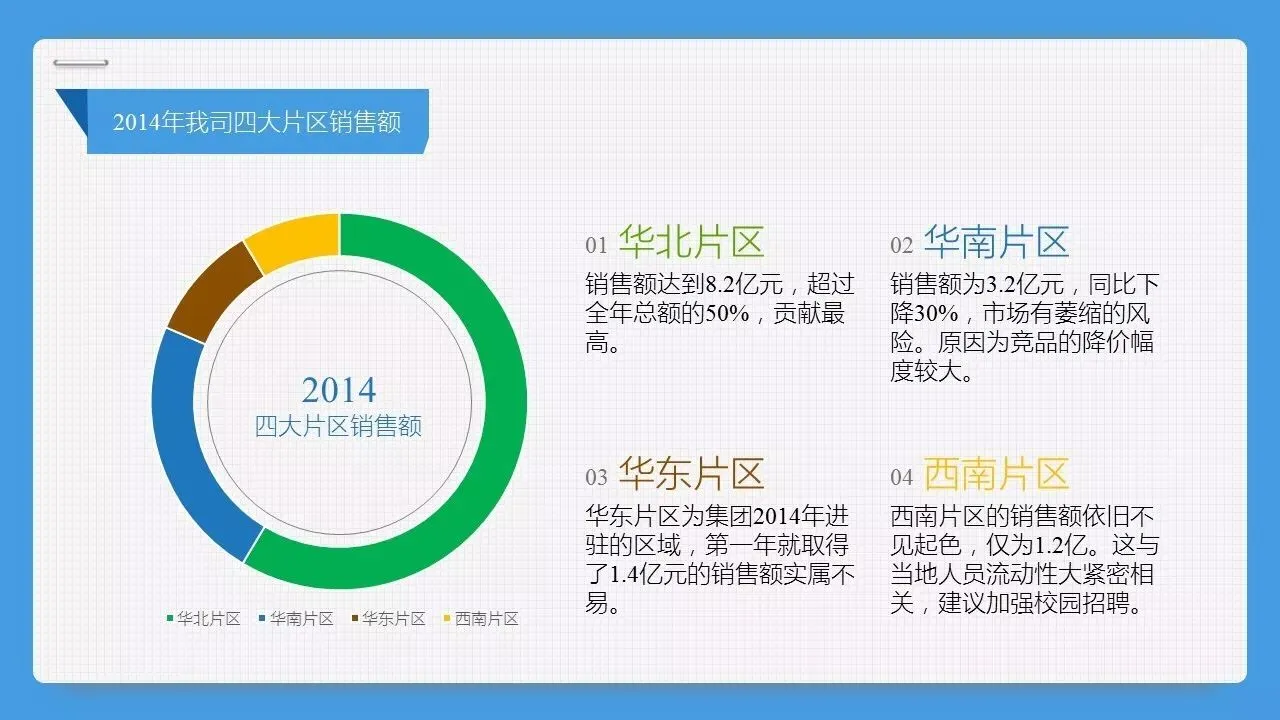 2014年我司四大片区销售额

2014
四大片区销售额

华北片区 华南片区 华东片区 西南片区

01 华北片区
销售额达到8.2亿元，超过全年总额的50%，贡献最高。

02 华南片区
销售额为3.2亿元，同比下降30%，市场有萎缩的风险。原因为竞品的降价幅度较大。

03 华东片区
华东片区为集团2014年进驻的区域，第一年就取得了1.4亿元的销售额实属不易。

04 西南片区
西南片区的销售额依旧不见起色，仅为1.2亿。这与当地人员流动性大紧密相关，建议加强校园招聘。